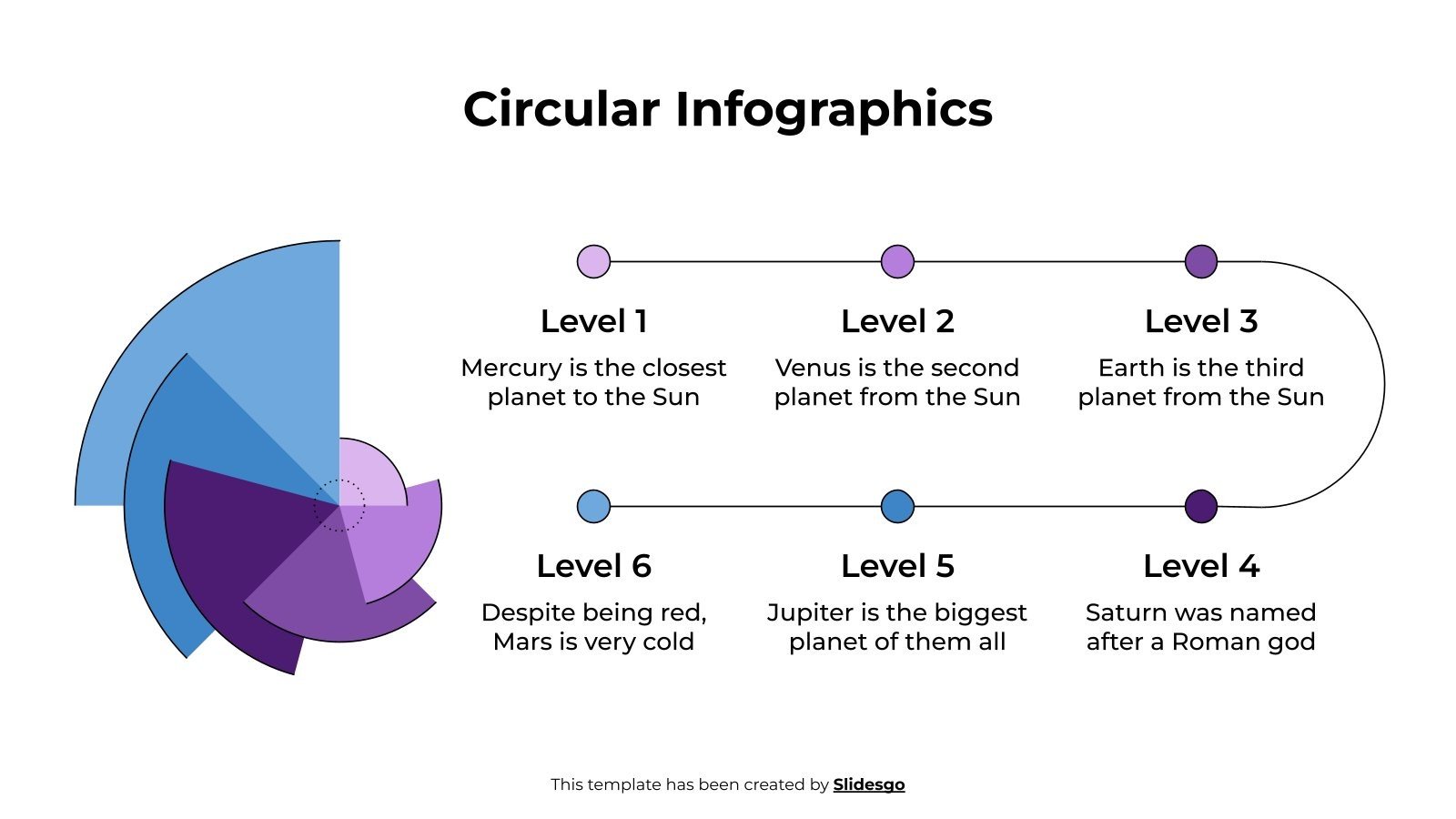 Circular Infographics

Level 1
Mercury is the closest planet to the Sun

Level 2
Venus is the second planet from the Sun

Level 3
Earth is the third planet from the Sun

Level 6
Despite being red, Mars is very cold

Level 5
Jupiter is the biggest planet of them all

Level 4
Saturn was named after a Roman god

This template has been created by Slidesgo